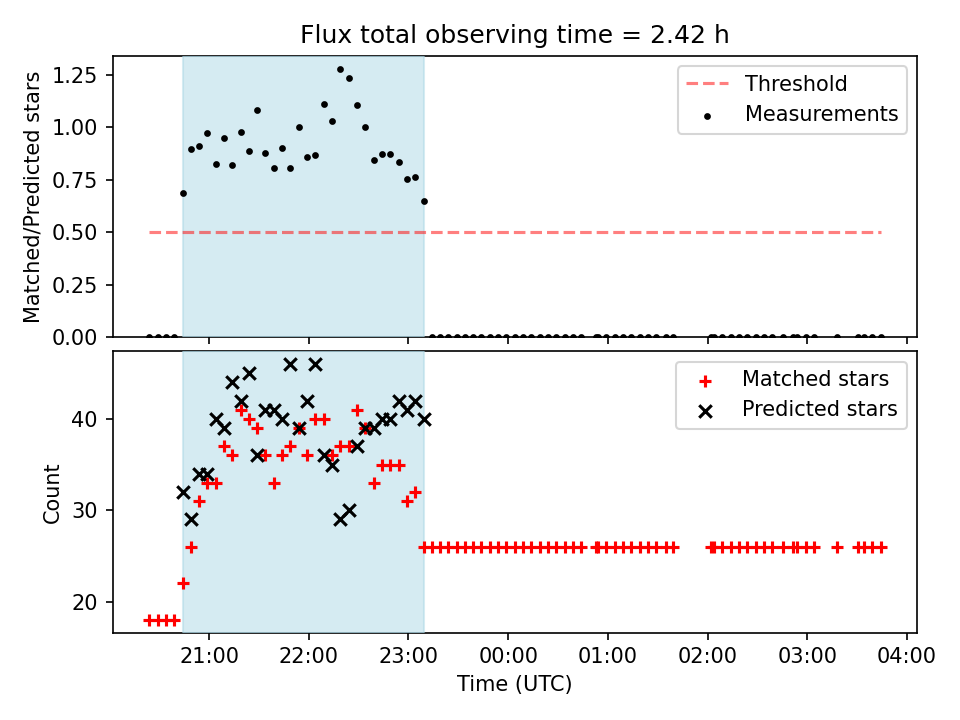 Flux total observing time = 2.42 h

Matched/Predicted stars

1.25
1.00
0.75
0.50
0.25
0.00

Threshold
Measurements

Count

40
30
20

Matched stars
Predicted stars

21:00
22:00
23:00
00:00
01:00
02:00
03:00
04:00

Time (UTC)